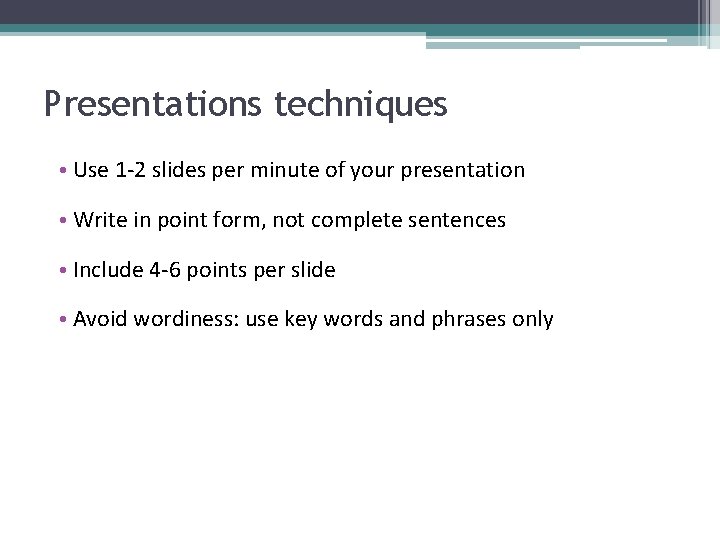 Presentations techniques

• Use 1-2 slides per minute of your presentation

• Write in point form, not complete sentences

• Include 4-6 points per slide

• Avoid wordiness: use key words and phrases only